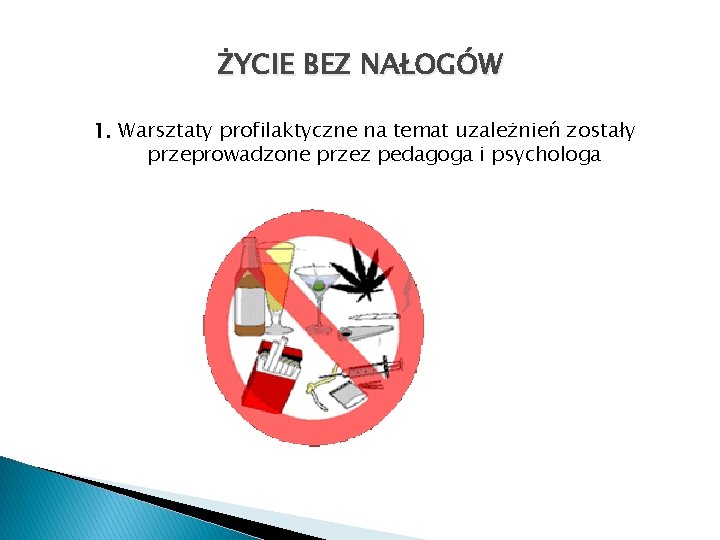 ŻYCIE BEZ NAŁOGÓW

1. Warsztaty profilaktyczne na temat uzależnień zostały przeprowadzone przez pedagoga i psychologa